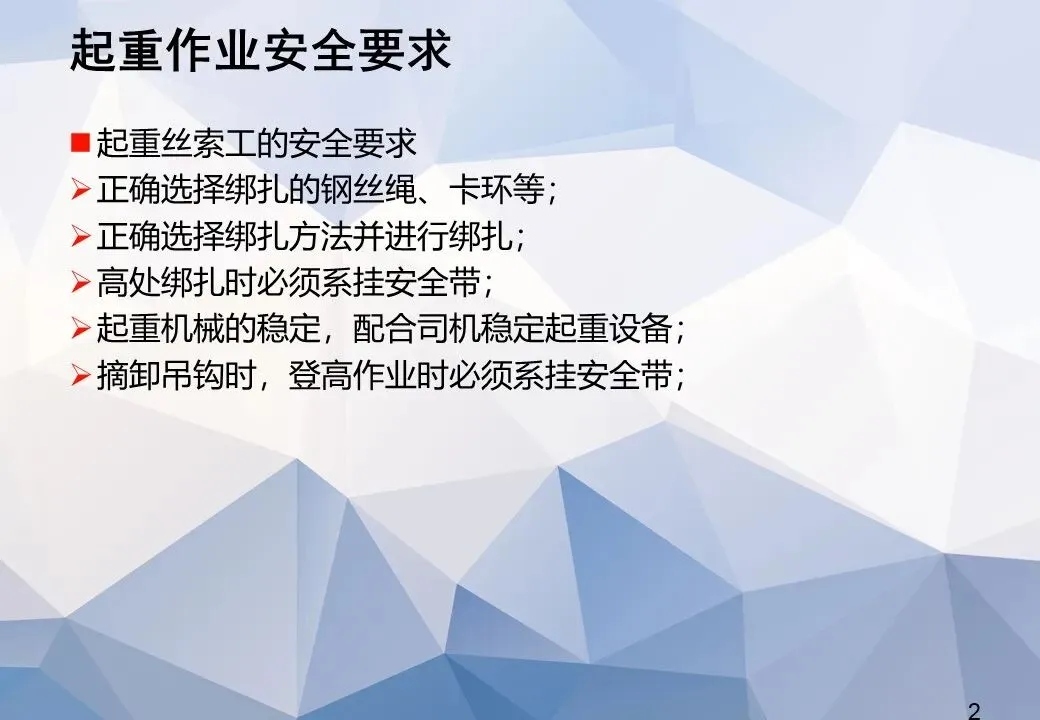 起重作业安全要求

■ 起重丝索工的安全要求
➢ 正确选择绑扎的钢丝绳、卡环等；
➢ 正确选择绑扎方法并进行绑扎；
➢ 高处绑扎时必须系挂安全带；
➢ 起重机械的稳定，配合司机稳定起重设备；
➢ 摘卸吊钩时，登高作业时必须系挂安全带；

2